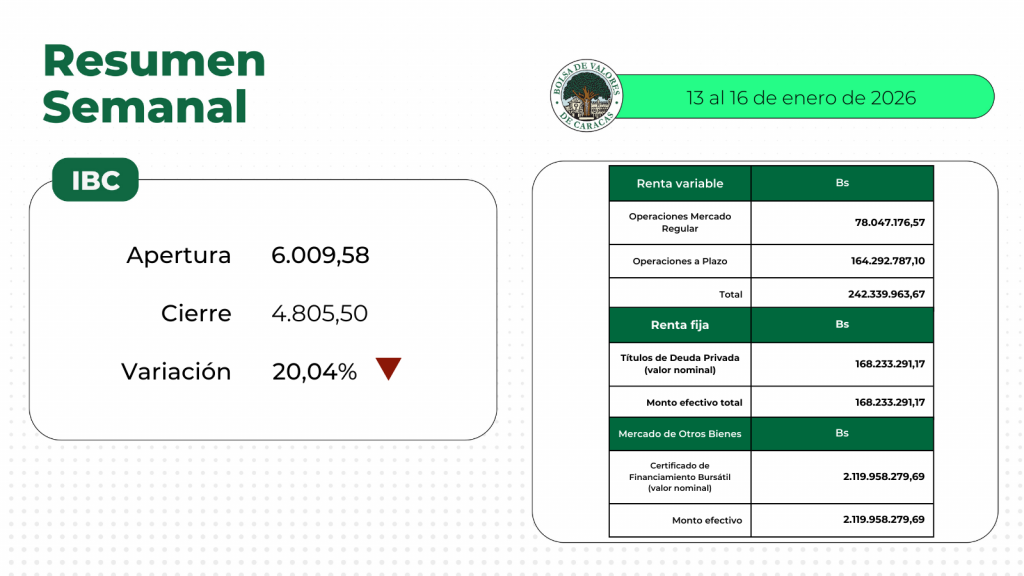 Resumen Semanal

BOLSA DE VALORES DE CARACAS

13 al 16 de enero de 2026

IBC

Apertura 6.009,58

Cierre 4.805,50

Variación 20,04%

| Renta variable | Bs |
|---|---|
| Operaciones Mercado Regular | 78.047.176,57 |
| Operaciones a Plazo | 164.292.787,10 |
| Total | 242.339.963,67 |
| Renta fija | Bs |
| Títulos de Deuda Privada (valor nominal) | 168.233.291,17 |
| Monto efectivo total | 168.233.291,17 |
| Mercado de Otros Bienes | Bs |
| Certificado de Financiamiento Bursátil (valor nominal) | 2.119.958.279,69 |
| Monto efectivo | 2.119.958.279,69 |